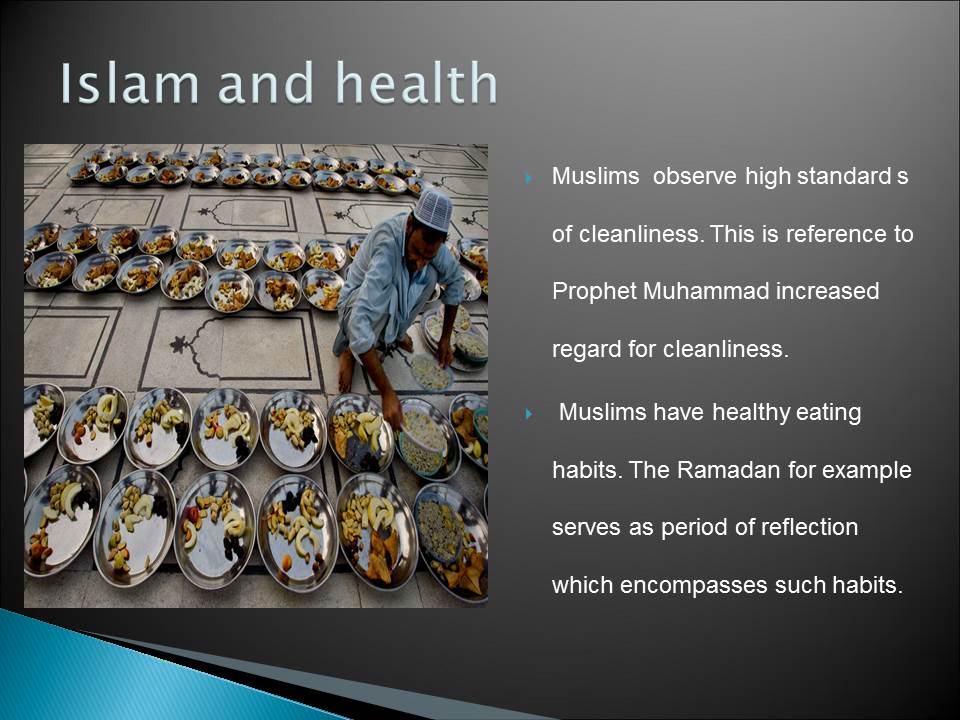 Islam and health

Muslims observe high standard s of cleanliness. This is reference to Prophet Muhammad increased regard for cleanliness.

Muslims have healthy eating habits. The Ramadan for example serves as period of reflection which encompasses such habits.